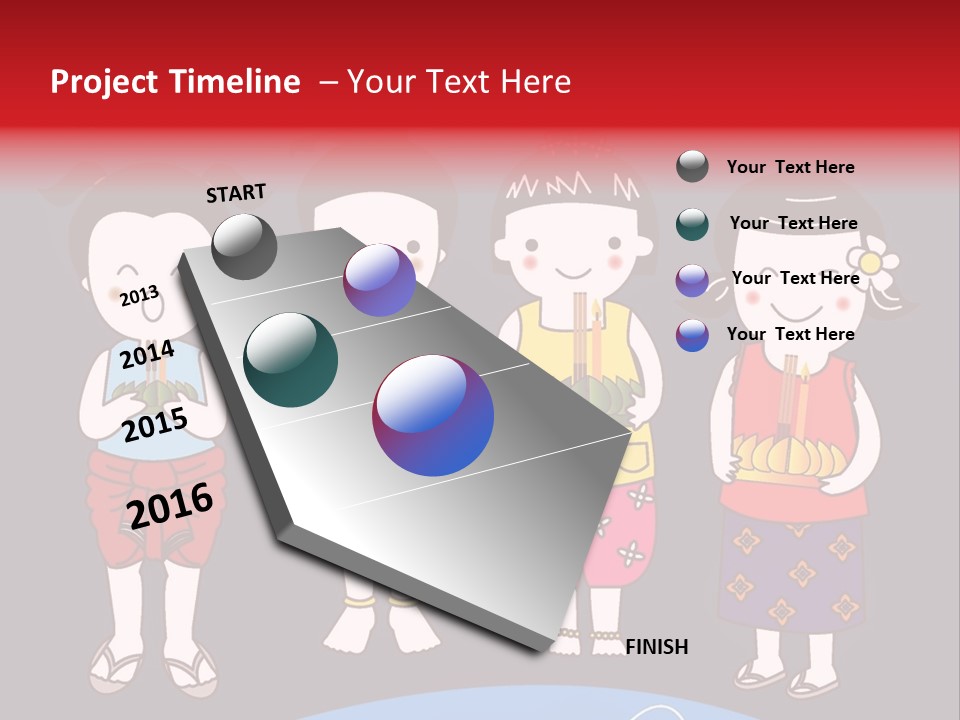 Project Timeline – Your Text Here

START

2013

2014

2015

2016

FINISH

Your Text Here

Your Text Here

Your Text Here

Your Text Here